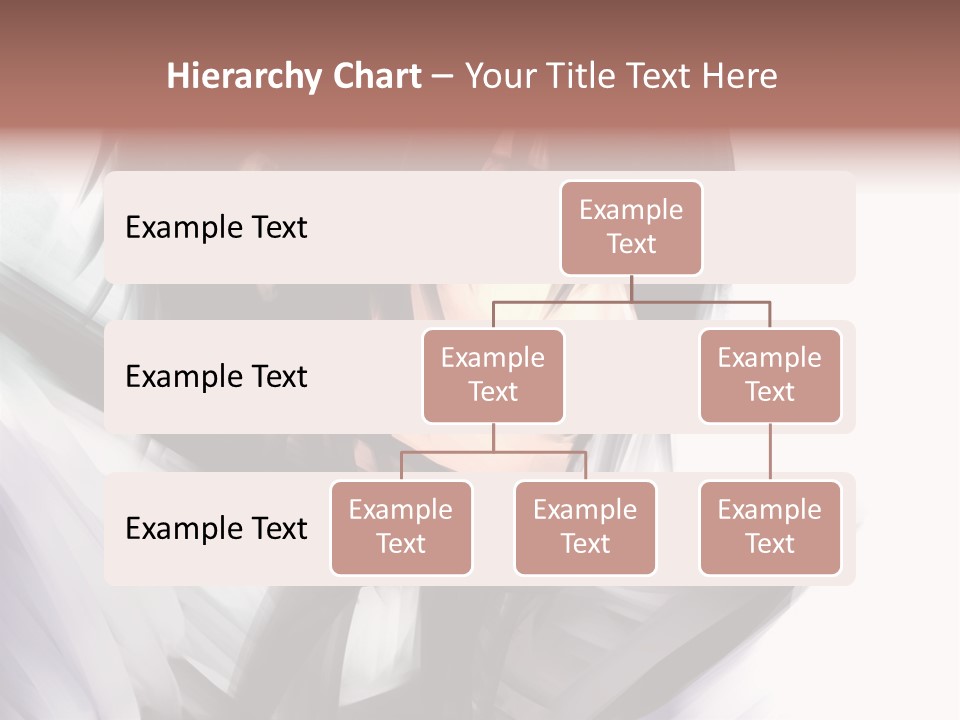 Hierarchy Chart – Your Title Text Here

Example Text

Example Text

Example Text

Example Text

Example Text

Example Text

Example Text

Example Text

Example Text